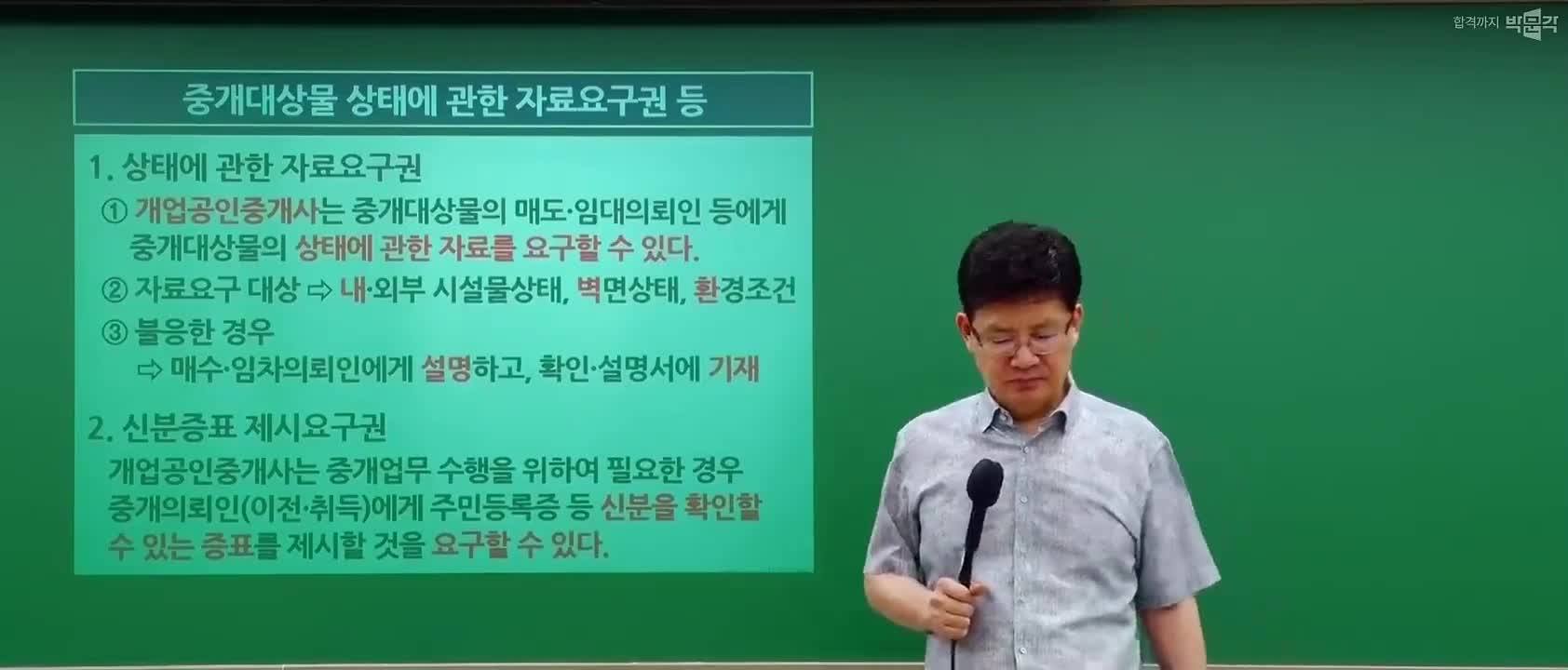 합격까지 박문각

중개대상물 상태에 관한 자료요구권 등

1. 상태에 관한 자료요구권

① 개업공인중개사는 중개대상물의 매도·임대의뢰인 등에게 중개대상물의 상태에 관한 자료를 요구할 수 있다.

② 자료요구 대상 ⇨ 내·외부 시설물상태, 벽면상태, 환경조건

③ 불응한 경우
⇨ 매수·임차의뢰인에게 설명하고, 확인·설명서에 기재

2. 신분증표 제시요구권

개업공인중개사는 중개업무 수행을 위하여 필요한 경우 중개의뢰인(이전·취득)에게 주민등록증 등 신분을 확인할 수 있는 증표를 제시할 것을 요구할 수 있다.